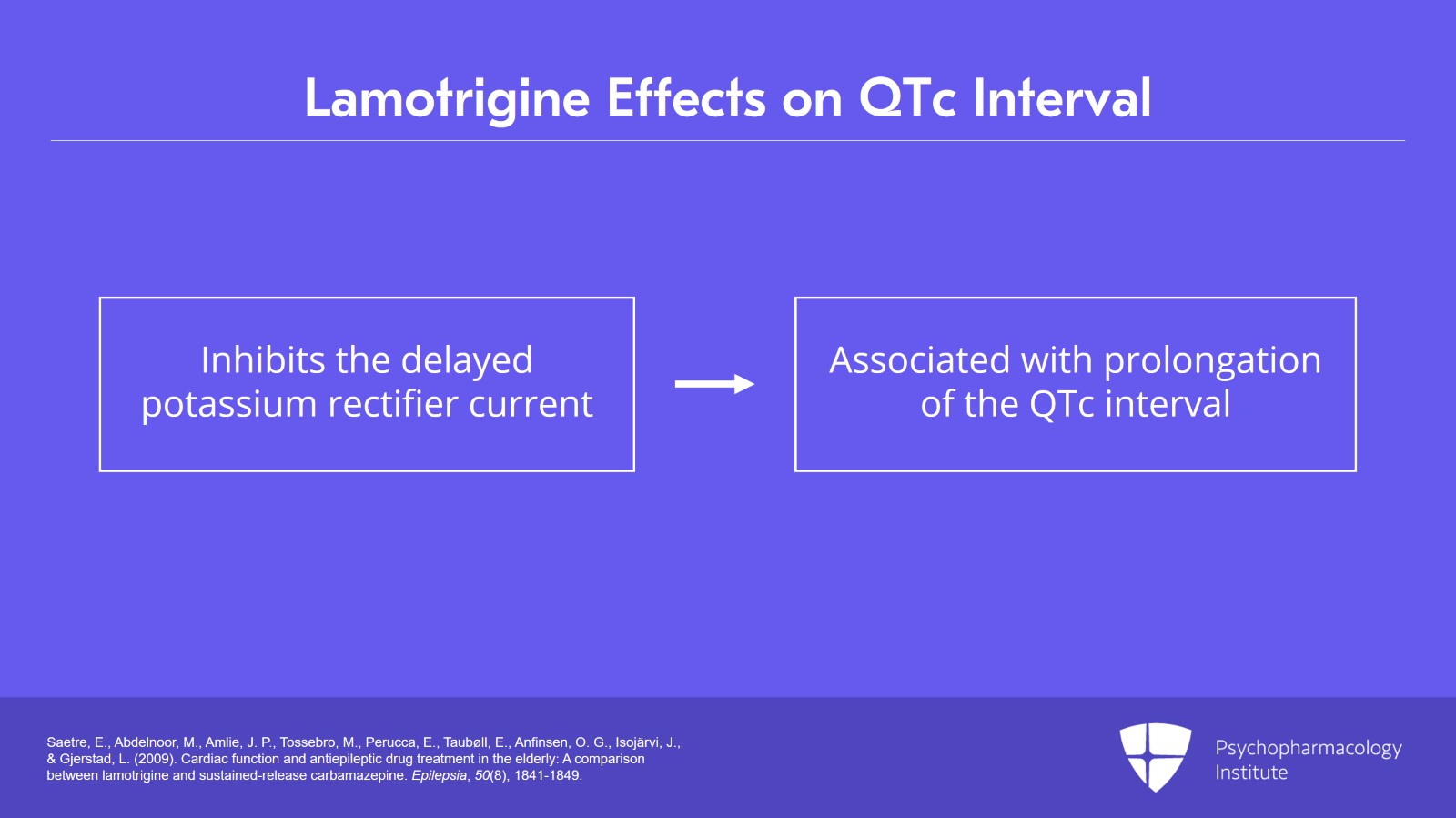 Lamotrigine Effects on QTc Interval

Inhibits the delayed potassium rectifier current

Associated with prolongation of the QTc interval

Saetre, E., Abdelnoor, M., Amlie, J. P., Tossebro, M., Perucca, E., Taubøll, E., Anfinsen, O. G., Isojärvi, J., & Gjerstad, L. (2009). Cardiac function and antiepileptic drug treatment in the elderly: A comparison between lamotrigine and sustained-release carbamazepine. Epilepsia, 50(8), 1841-1849.

Psychopharmacology Institute